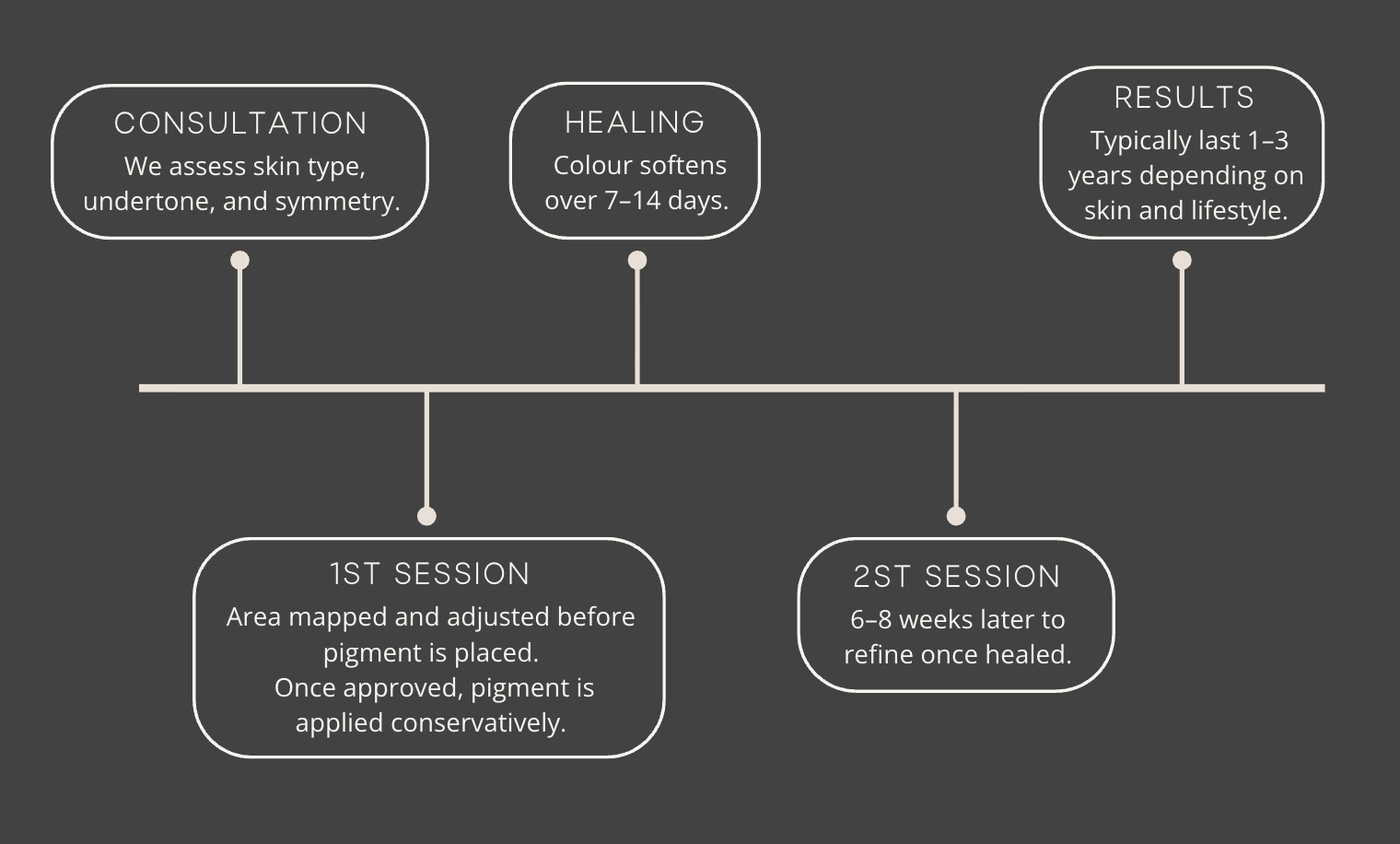 CONSULTATION
We assess skin type, undertone, and symmetry.

1ST SESSION
Area mapped and adjusted before pigment is placed.
Once approved, pigment is applied conservatively.

HEALING
Colour softens over 7–14 days.

2ST SESSION
6–8 weeks later to refine once healed.

RESULTS
Typically last 1–3 years depending on skin and lifestyle.